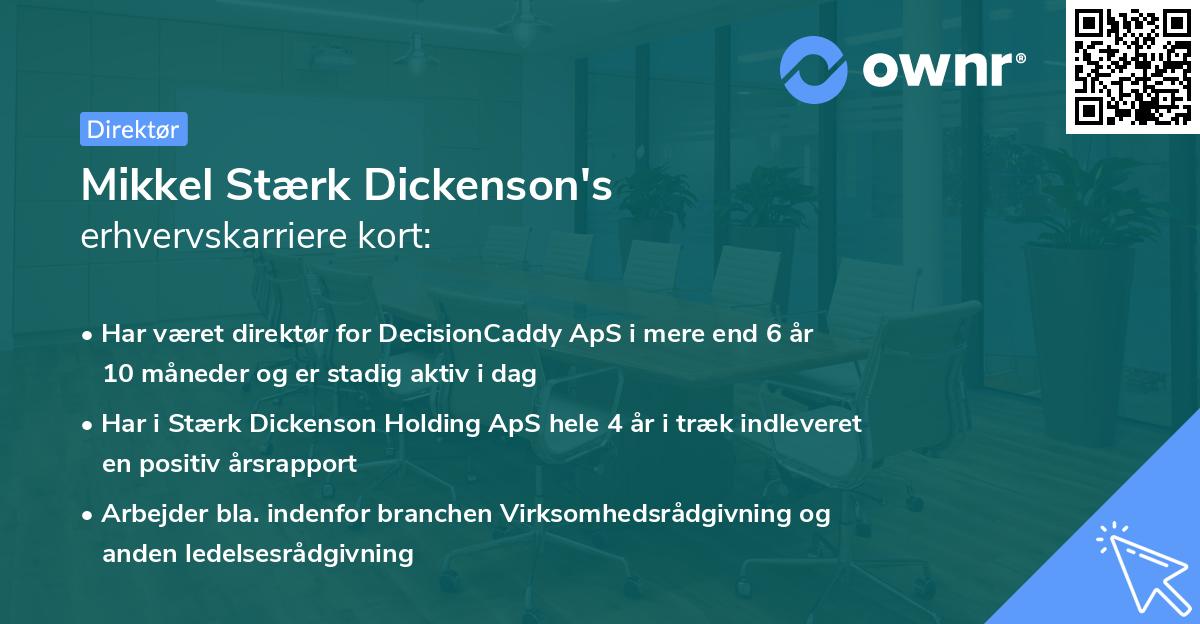 ownr®

Direktør

Mikkel Stærk Dickenson's
erhvervskarriere kort:

• Har været direktør for DecisionCaddy ApS i mere end 6 år 10 måneder og er stadig aktiv i dag

• Har i Stærk Dickenson Holding ApS hele 4 år i træk indleveret en positiv årsrapport

• Arbejder bla. indenfor branchen Virksomhedsrådgivning og anden ledelsesrådgivning